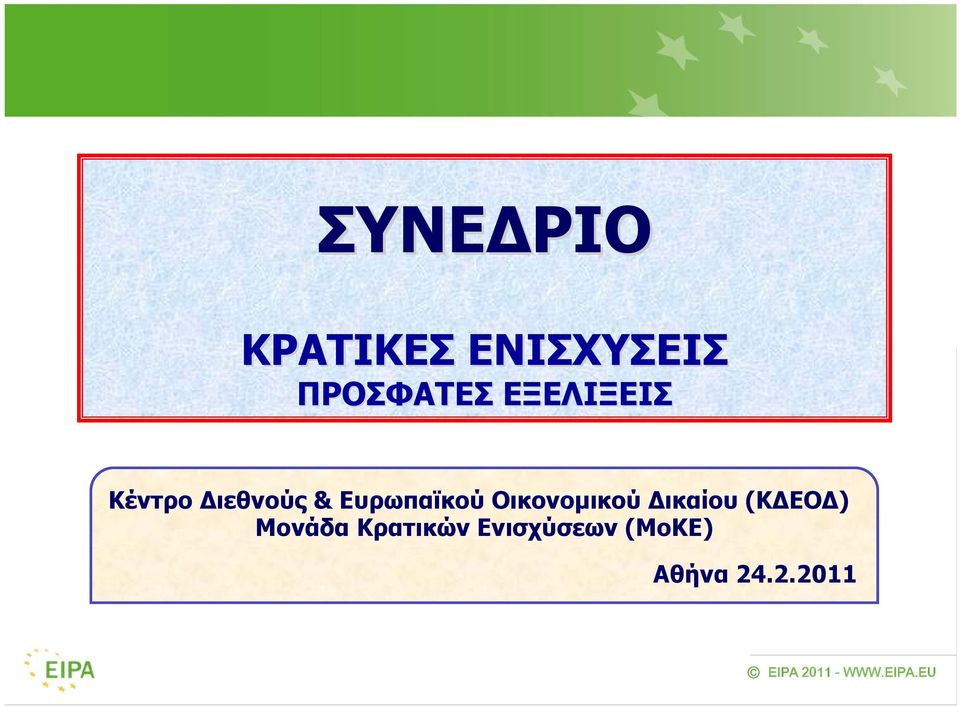 ΣΥΝΕΔΡΙΟ

ΚΡΑΤΙΚΕΣ ΕΝΙΣΧΥΣΕΙΣ
ΠΡΟΣΦΑΤΕΣ ΕΞΕΛΙΞΕΙΣ

Κέντρο Διεθνούς & Ευρωπαϊκού Οικονομικού Δικαίου (ΚΔΕΟΔ)
Μονάδα Κρατικών Ενισχύσεων (ΜοΚΕ)

Αθήνα 24.2.2011

EIPA

© EIPA 2011 - WWW.EIPA.EU